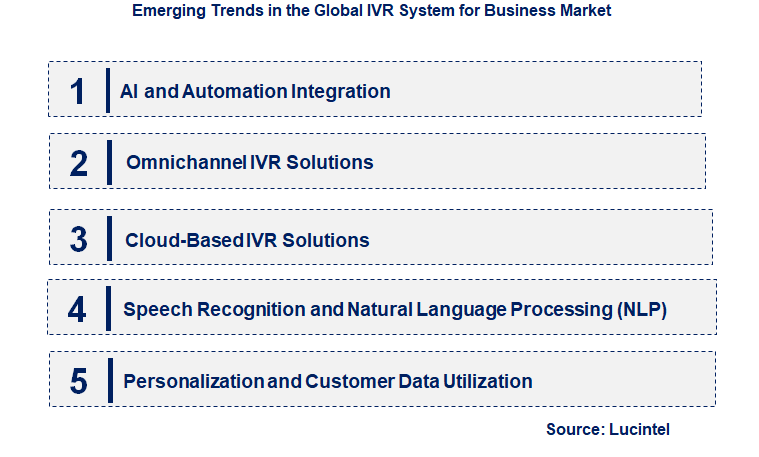 Emerging Trends in the Global IVR System for Business Market

1 AI and Automation Integration

2 Omnichannel IVR Solutions

3 Cloud-Based IVR Solutions

4 Speech Recognition and Natural Language Processing (NLP)

5 Personalization and Customer Data Utilization

Source: Lucintel